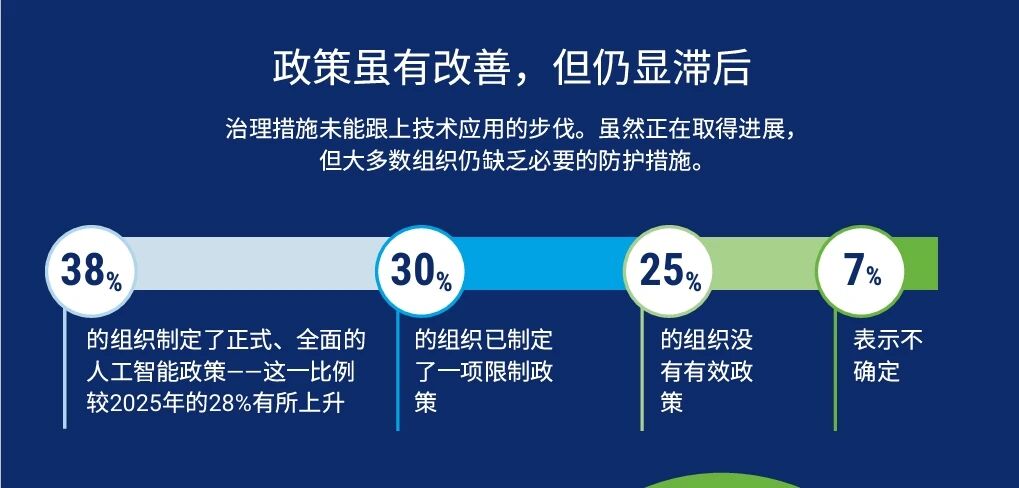 政策虽有改善，但仍显滞后

治理措施未能跟上技术应用的步伐。虽然正在取得进展，但大多数组织仍缺乏必要的防护措施。

38%

的组织制定了正式、全面的人工智能政策——这一比例较2025年的28%有所上升

30%

的组织已制定了一项限制政策

25%

的组织没有有效政策

7%

表示不确定